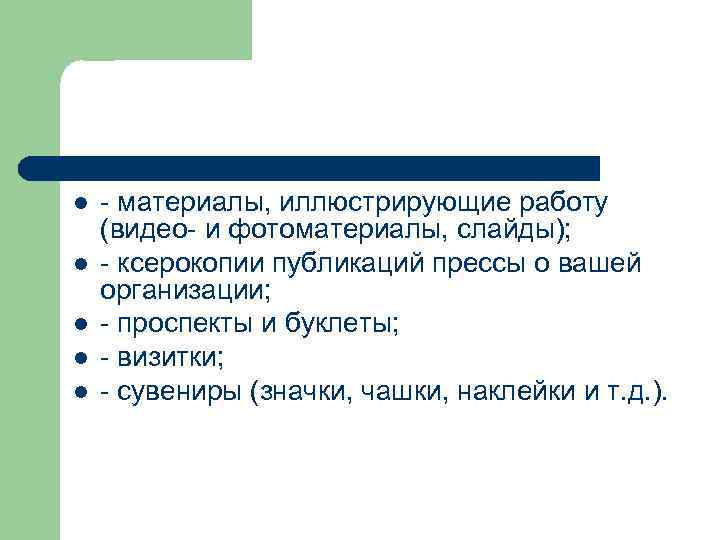 - материалы, иллюстрирующие работу (видео- и фотоматериалы, слайды);
- ксерокопии публикаций прессы о вашей организации;
- проспекты и буклеты;
- визитки;
- сувениры (значки, чашки, наклейки и т.д.).